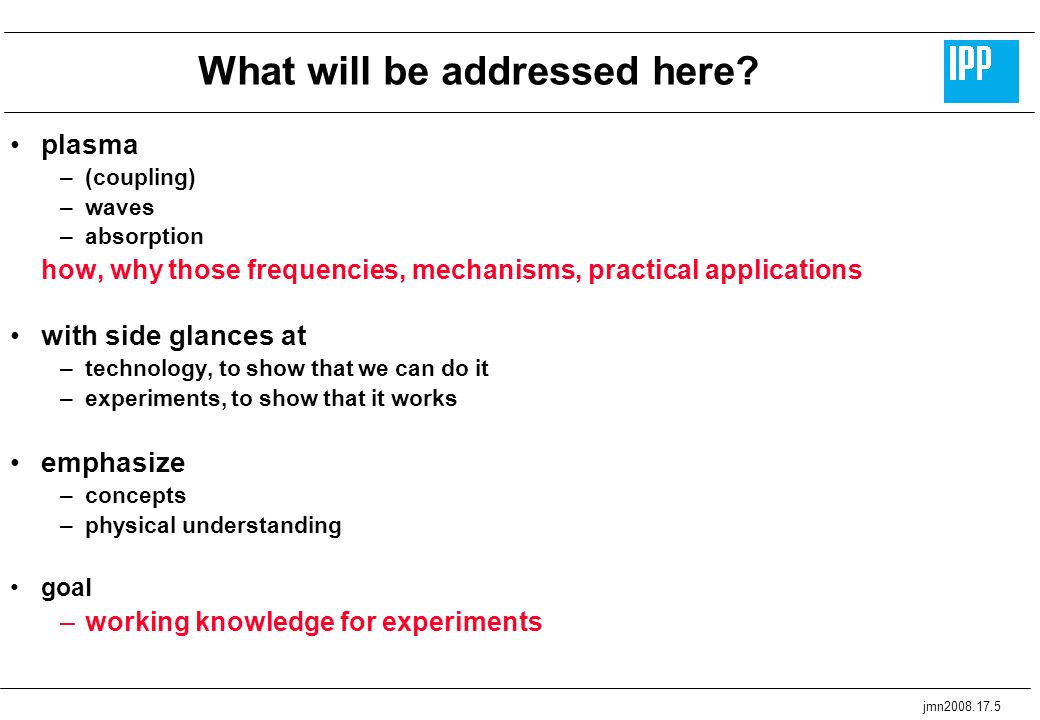 What will be addressed here?

IPP

• plasma
– (coupling)
– waves
– absorption

how, why those frequencies, mechanisms, practical applications

• with side glances at
– technology, to show that we can do it
– experiments, to show that it works

• emphasize
– concepts
– physical understanding

• goal
– working knowledge for experiments

jmn2008.17.5